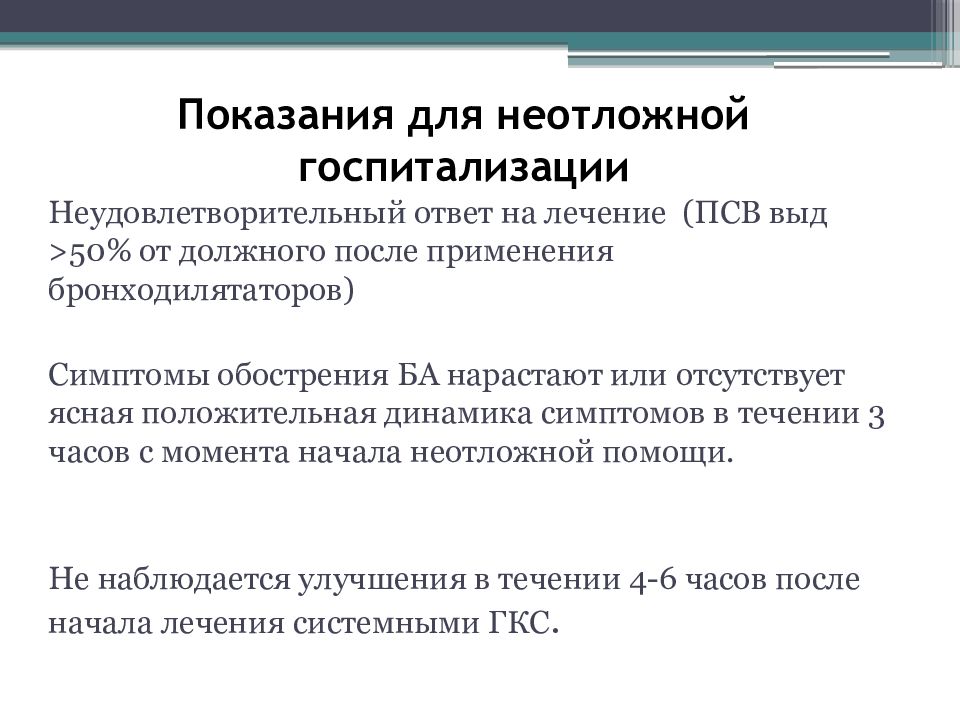 Показания для неотложной госпитализации

Неудовлетворительный ответ на лечение (ПСВ выд >50% от должного после применения бронходилятаторов)

Симптомы обострения БА нарастают или отсутствует ясная положительная динамика симптомов в течении 3 часов с момента начала неотложной помощи.

Не наблюдается улучшения в течении 4-6 часов после начала лечения системными ГКС.